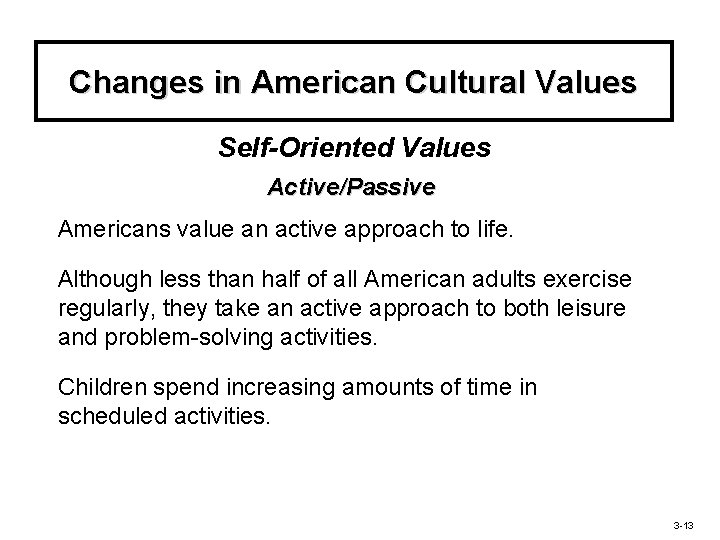 Changes in American Cultural Values

Self-Oriented Values

Active/Passive

Americans value an active approach to life.

Although less than half of all American adults exercise regularly, they take an active approach to both leisure and problem-solving activities.

Children spend increasing amounts of time in scheduled activities.

3-13